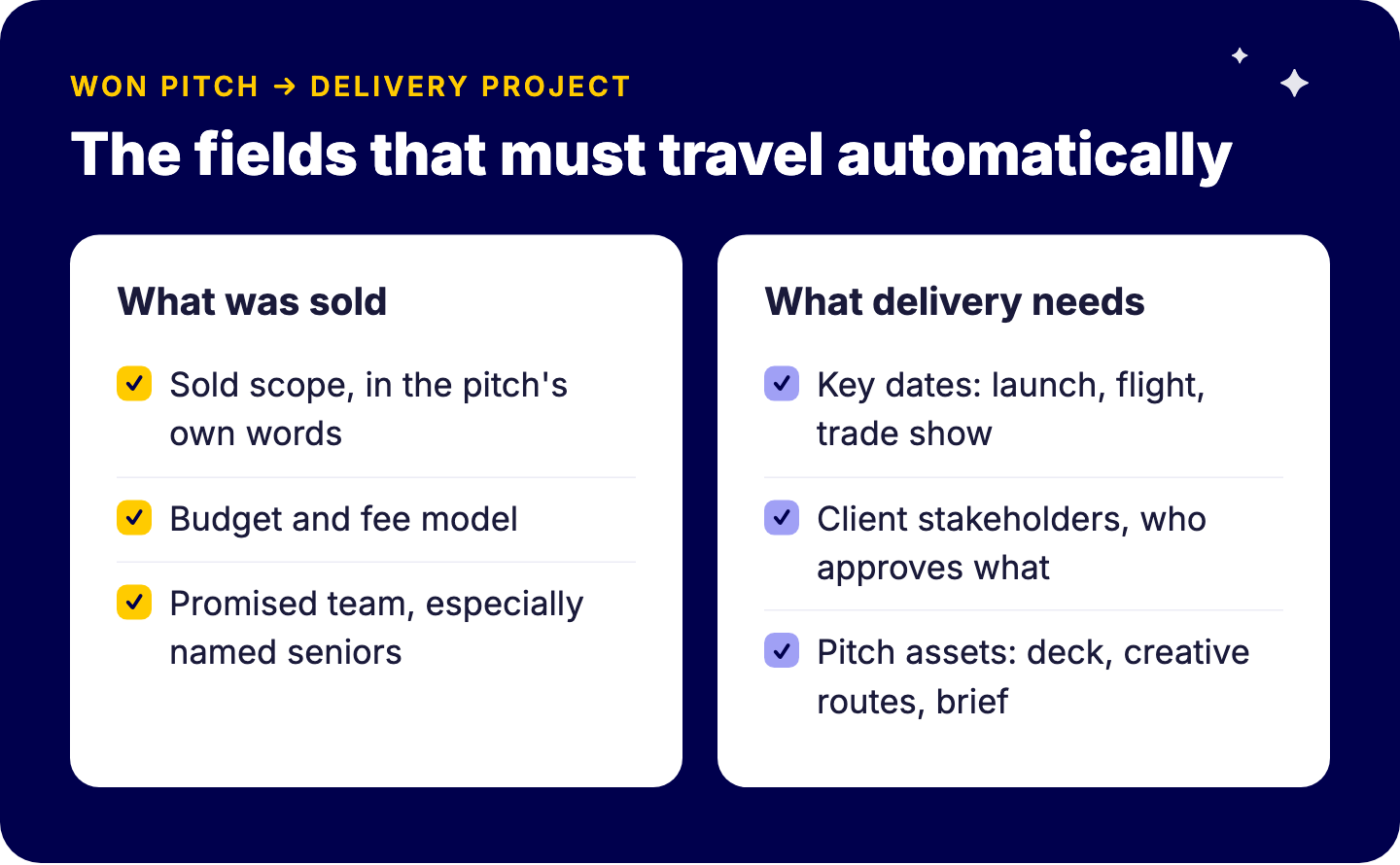 WON PITCH → DELIVERY PROJECT

The fields that must travel automatically

What was sold

☑ Sold scope, in the pitch's own words

☑ Budget and fee model

☑ Promised team, especially named seniors

What delivery needs

☑ Key dates: launch, flight, trade show

☑ Client stakeholders, who approves what

☑ Pitch assets: deck, creative routes, brief